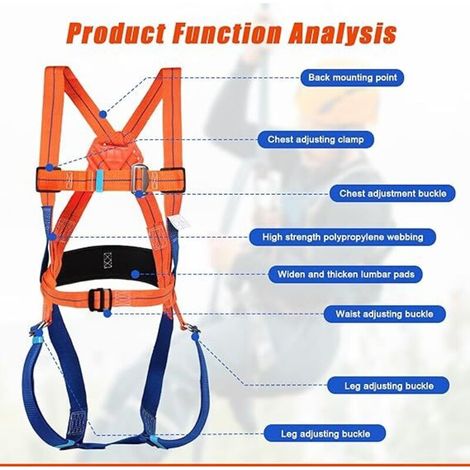 Product Function Analysis

Back mounting point

Chest adjusting clamp

Chest adjustment buckle

High strength polypropylene webbing

Widen and thicken lumbar pads

Waist adjusting buckle

Leg adjusting buckle

Leg adjusting buckle